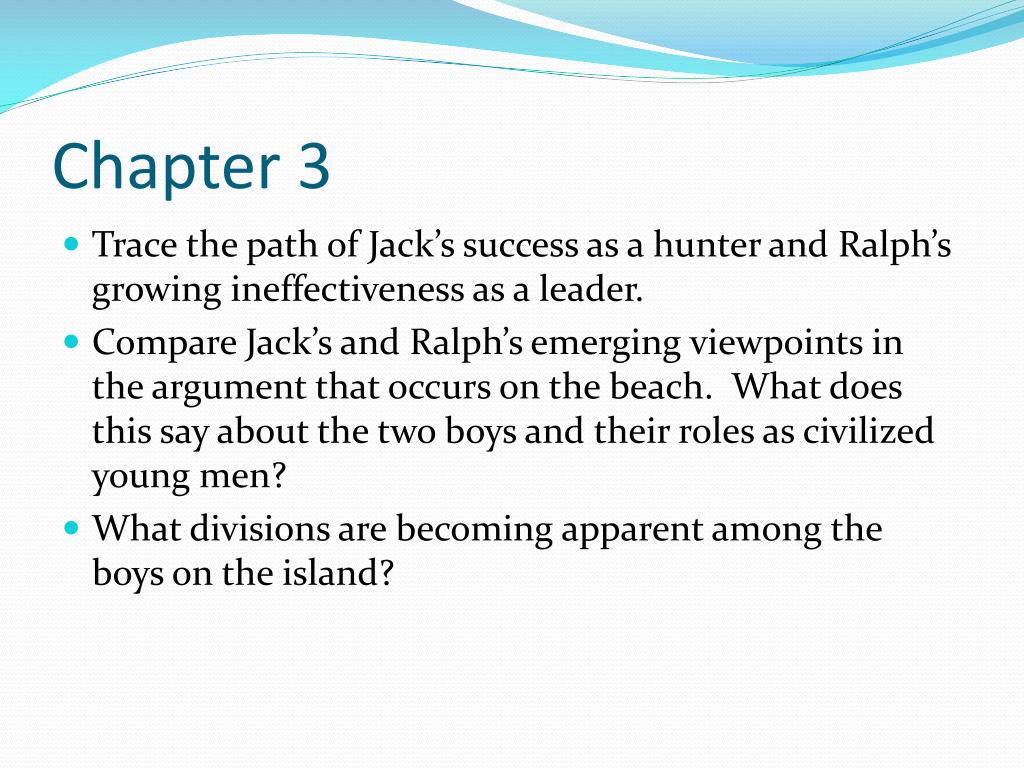 Chapter 3

- Trace the path of Jack's success as a hunter and Ralph's growing ineffectiveness as a leader.
- Compare Jack's and Ralph's emerging viewpoints in the argument that occurs on the beach. What does this say about the two boys and their roles as civilized young men?
- What divisions are becoming apparent among the boys on the island?